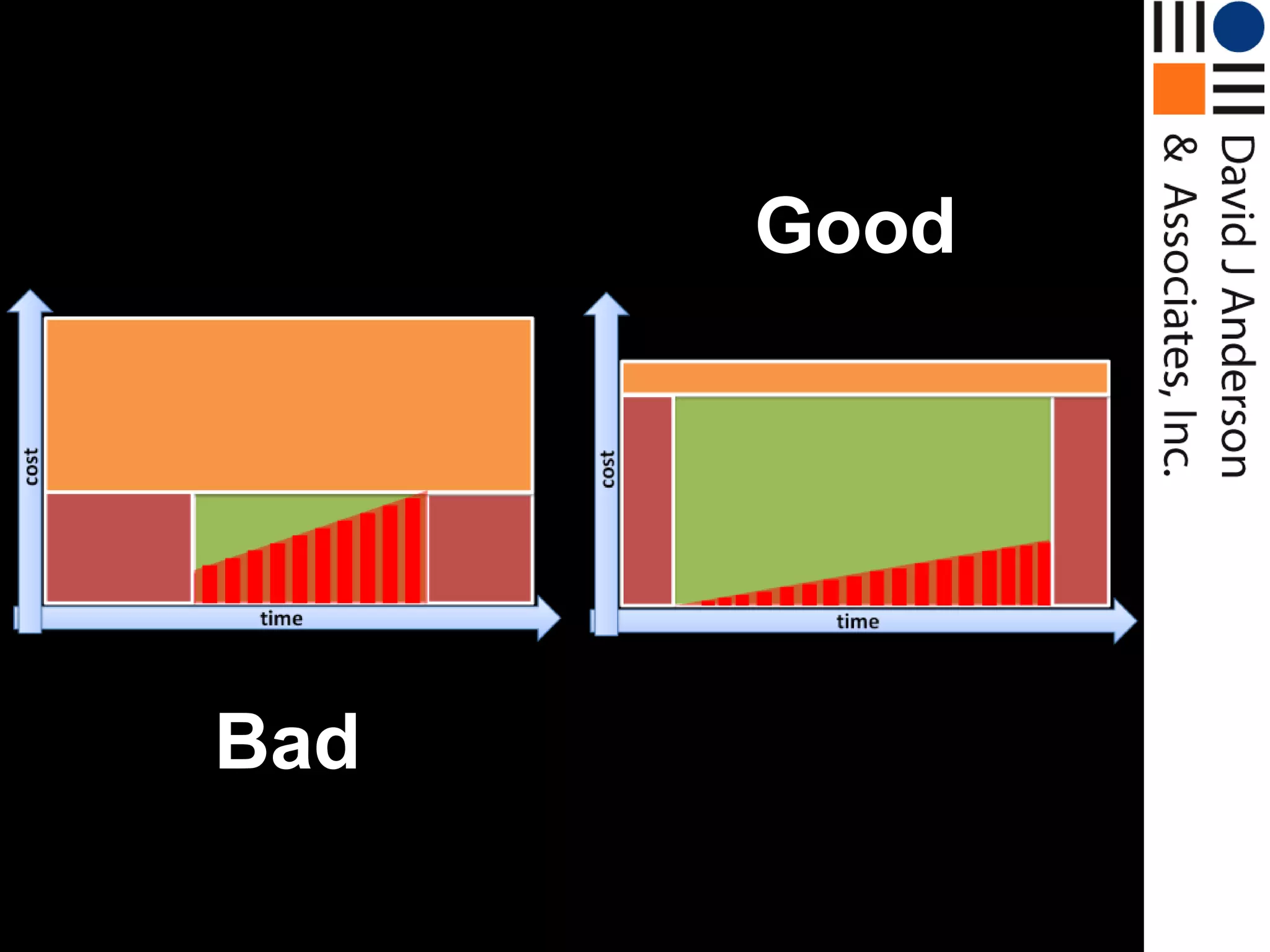 Good

cost

time

cost

time

Bad

David J Anderson & Associates, Inc.